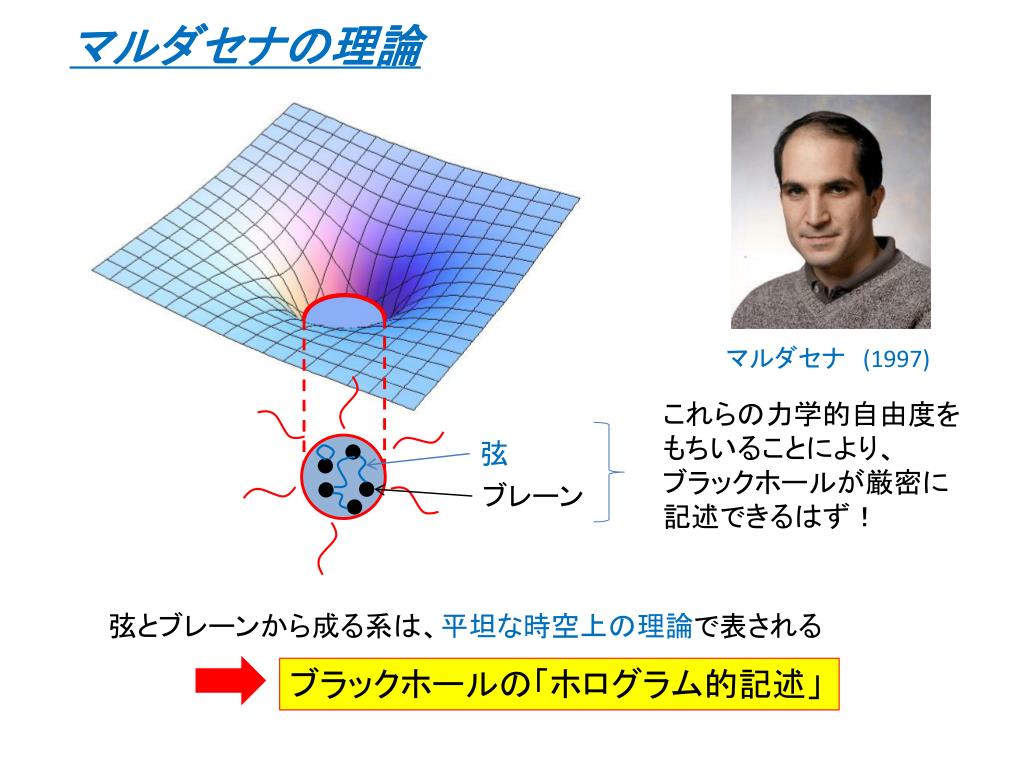 マルダセナの理論

マルダセナ (1997)

弦

ブレーン

これらの力学的自由度をもちいることにより、ブラックホールが厳密に記述できるはず！

弦とブレーンから成る系は、平坦な時空上の理論で表される

ブラックホールの「ホログラム的記述」